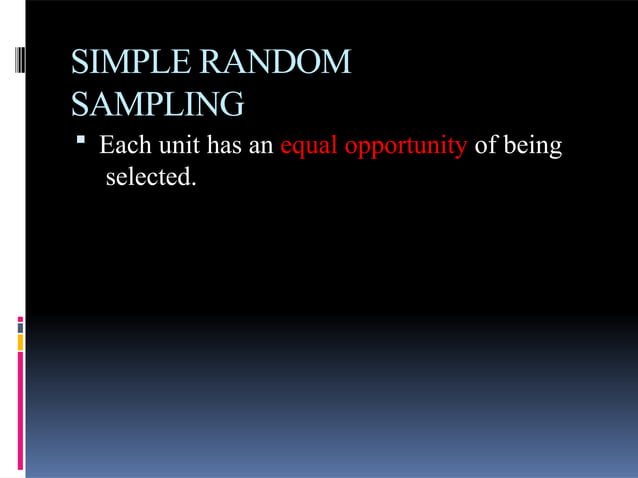 SIMPLE RANDOM SAMPLING

▪ Each unit has an equal opportunity of being selected.